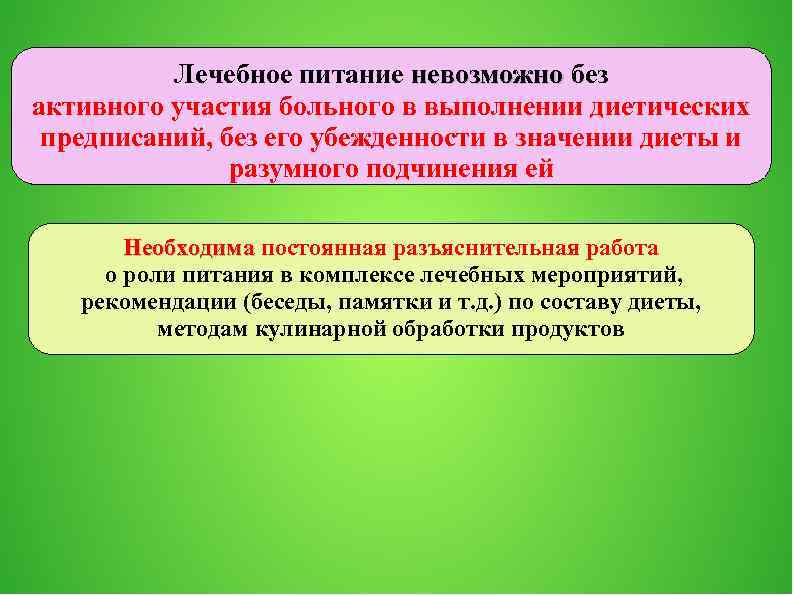 Лечебное питание невозможно без активного участия больного в выполнении диетических предписаний, без его убежденности в значении диеты и разумного подчинения ей

Необходима постоянная разъяснительная работа о роли питания в комплексе лечебных мероприятий, рекомендации (беседы, памятки и т.д.) по составу диеты, методам кулинарной обработки продуктов